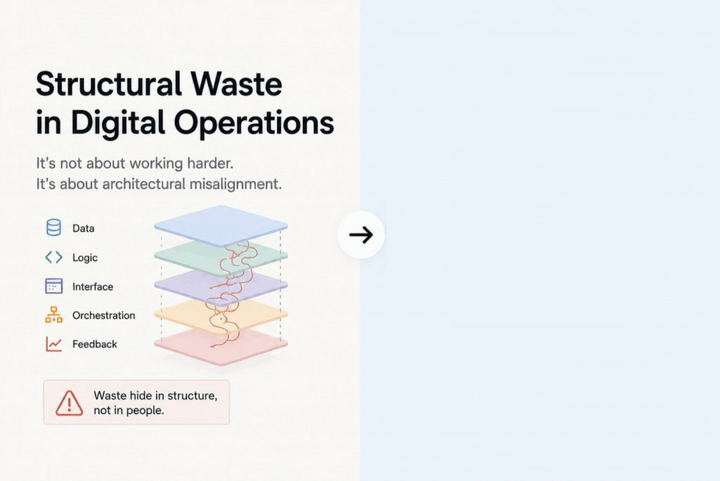 Structural Waste in Digital Operations

It's not about working harder.
It's about architectural misalignment.

Data
Logic
Interface
Orchestration
Feedback

Waste hide in structure, not in people.